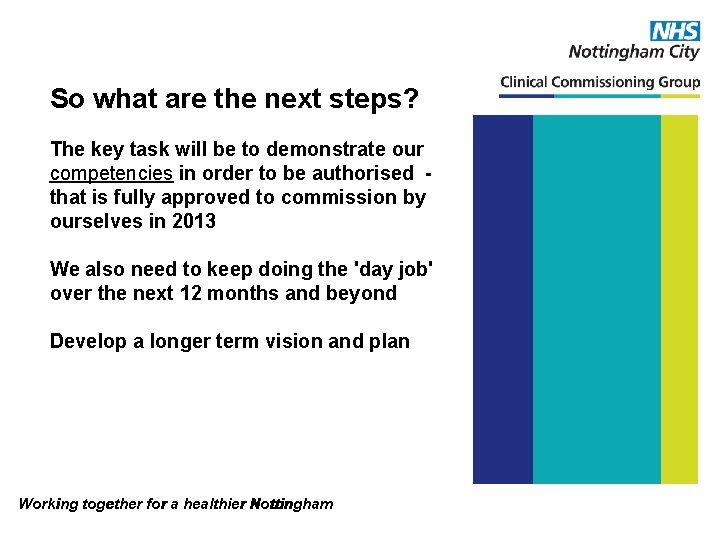 NHS
Nottingham City
Clinical Commissioning Group

So what are the next steps?

The key task will be to demonstrate our competencies in order to be authorised - that is fully approved to commission by ourselves in 2013

We also need to keep doing the 'day job' over the next 12 months and beyond

Develop a longer term vision and plan

Working together for a healthier Nottingham